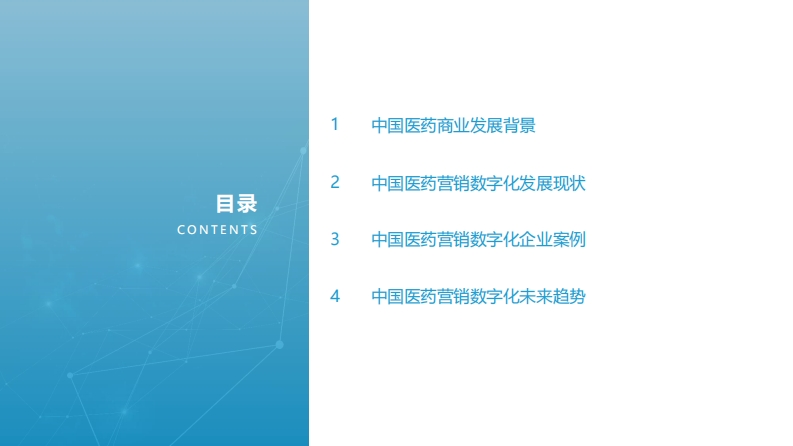 目录
CONTENTS

1 中国医药商业发展背景

2 中国医药营销数字化发展现状

3 中国医药营销数字化企业案例

4 中国医药营销数字化未来趋势